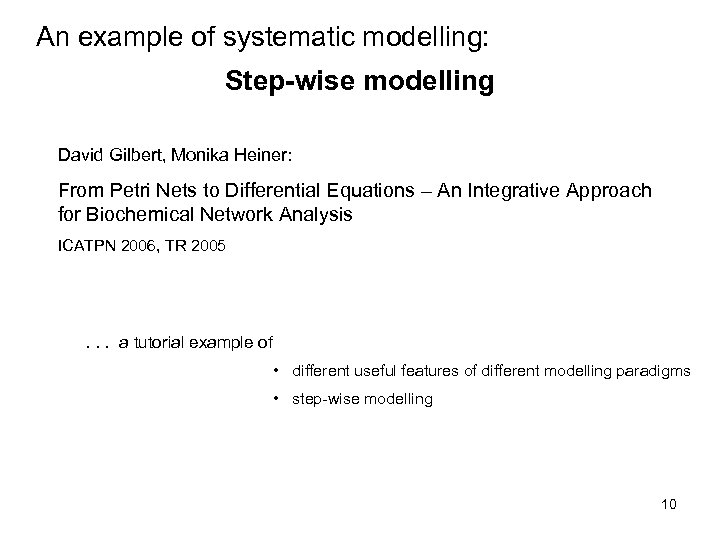 An example of systematic modelling:

Step-wise modelling

David Gilbert, Monika Heiner:

From Petri Nets to Differential Equations – An Integrative Approach for Biochemical Network Analysis

ICATPN 2006, TR 2005

. . . a tutorial example of

• different useful features of different modelling paradigms

• step-wise modelling

10